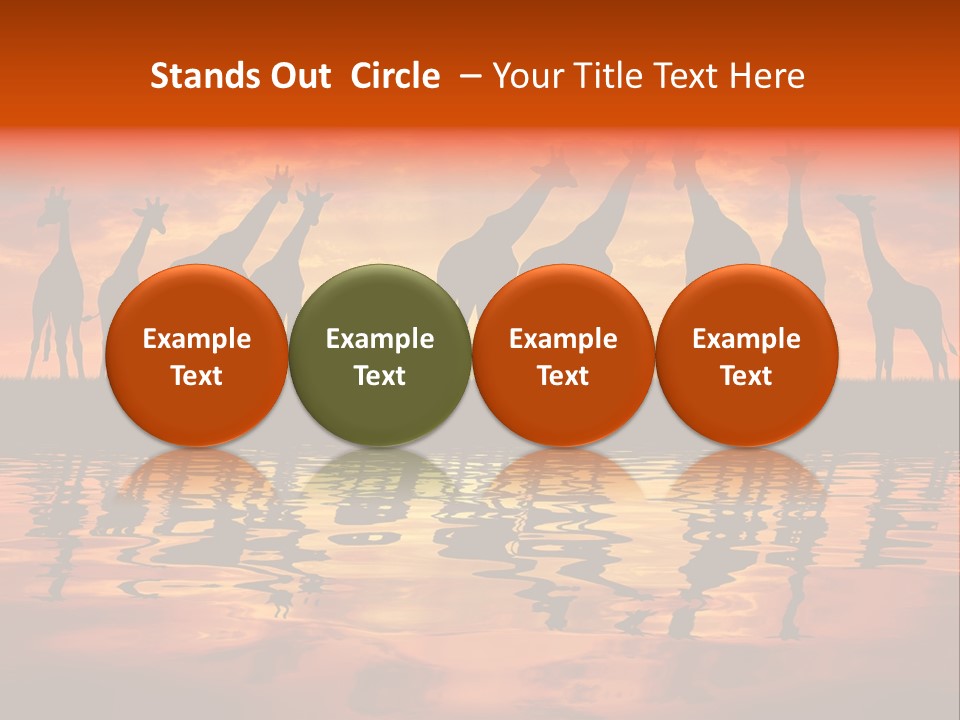 Stands Out Circle – Your Title Text Here

Example Text

Example Text

Example Text

Example Text